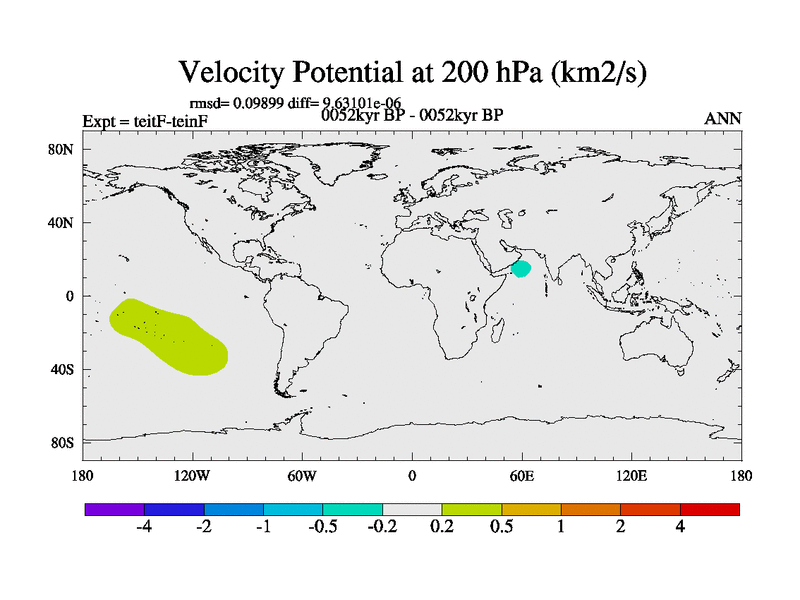 Velocity Potential at 200 hPa (km2/s)

rmsd= 0.09899 diff= 9.63101e-06

Expt = teitF-teinF

0052kyr BP - 0052kyr BP

ANN

80N

40N

0

40S

80S

180

120W

60W

0

60E

120E

180

-4 -2 -1 -0.5 -0.2 0.2 0.5 1 2 4